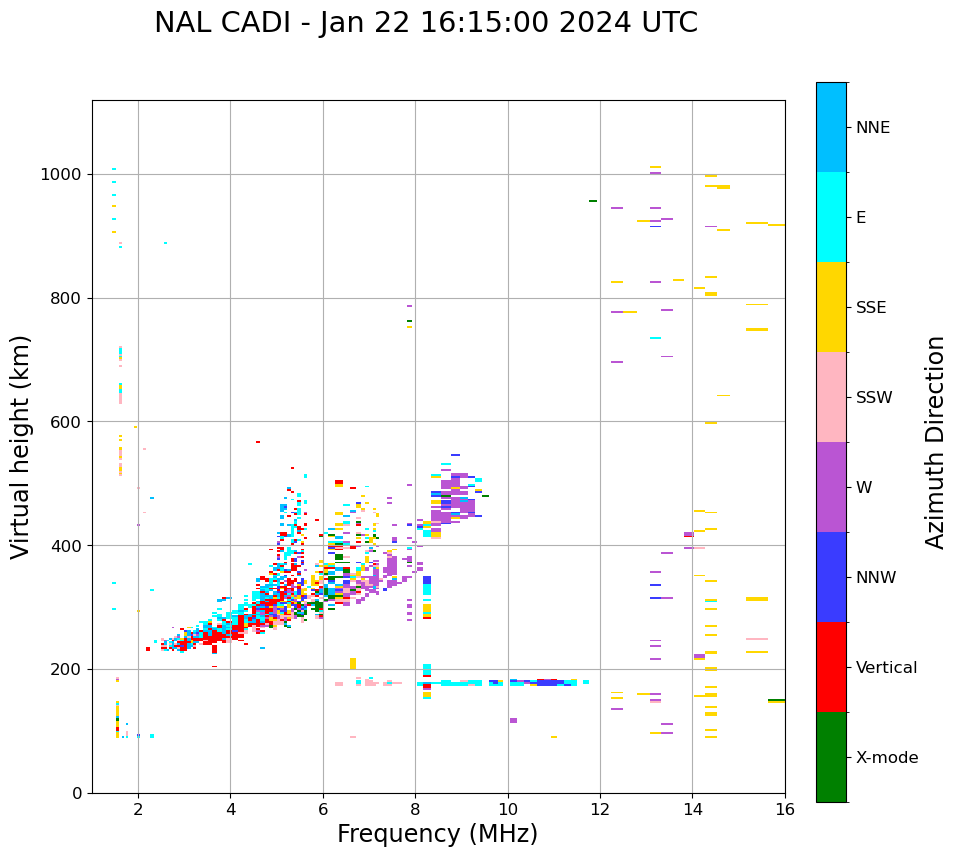 NAL CADI - Jan 22 16:15:00 2024 UTC

Virtual height (km)

1000
800
600
400
200
0

2
4
6
8
10
12
14
16

Frequency (MHz)

NNE
E
SSE
SSW
W
NNW
Vertical
X-mode

Azimuth Direction